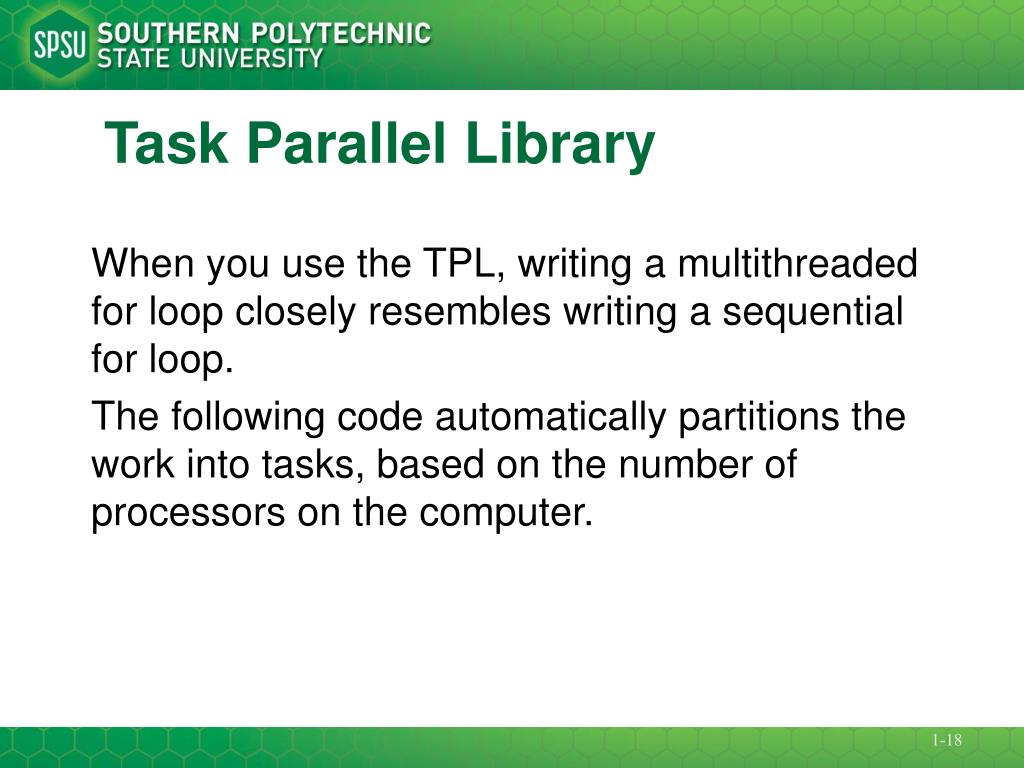 SPSU SOUTHERN POLYTECHNIC STATE UNIVERSITY

Task Parallel Library

When you use the TPL, writing a multithreaded for loop closely resembles writing a sequential for loop.

The following code automatically partitions the work into tasks, based on the number of processors on the computer.

1-18